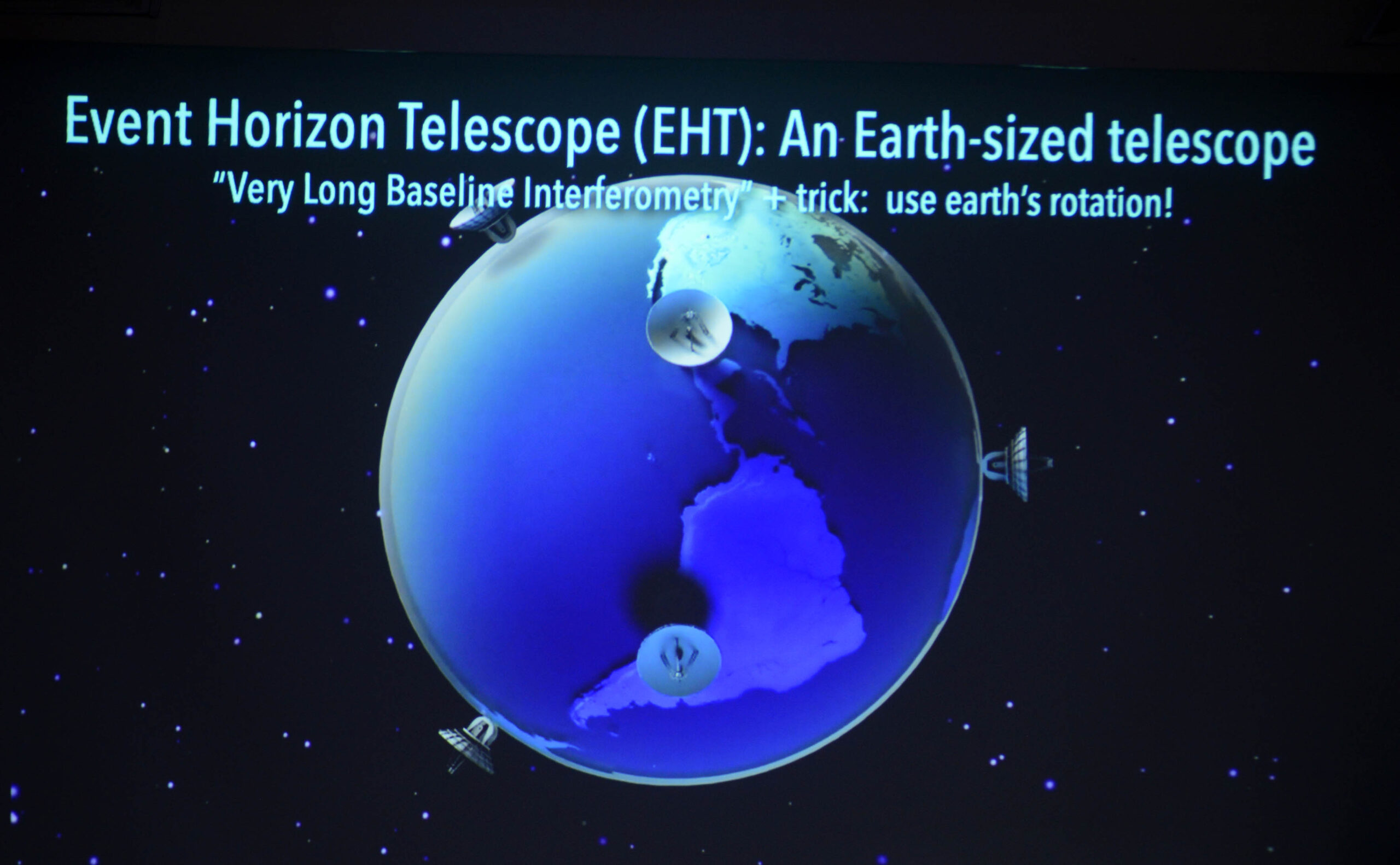 Event Horizon Telescope (EHT): An Earth-sized telescope
"Very Long Baseline Interferometry" + trick: use earth's rotation!